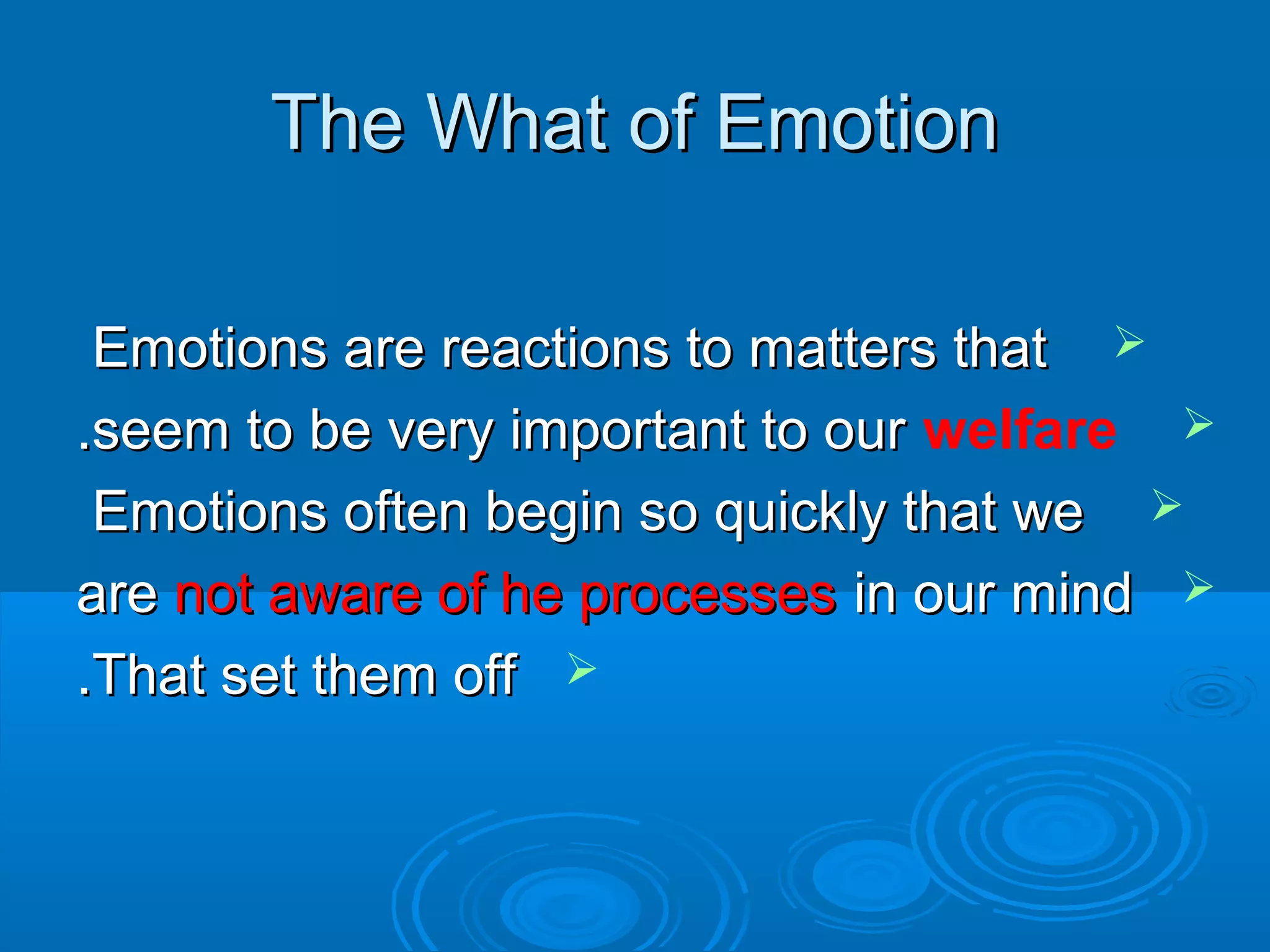 The What of Emotion

Emotions are reactions to matters that

.seem to be very important to our welfare

Emotions often begin so quickly that we

are not aware of he processes in our mind

.That set them off